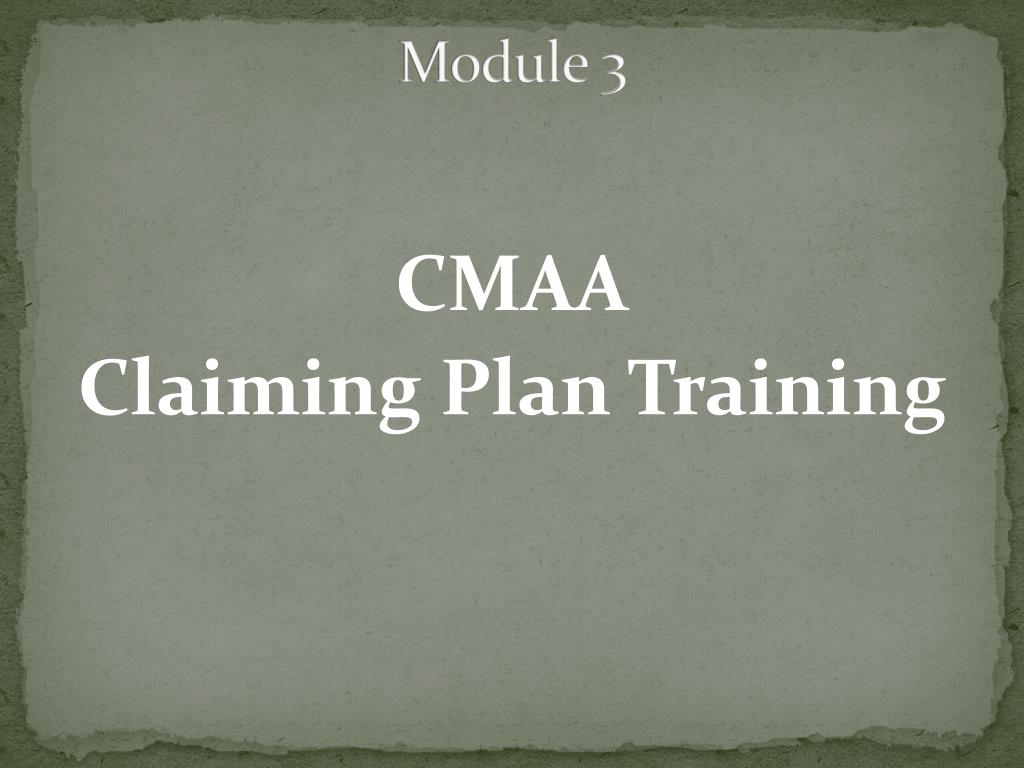 Module 3

CMAA
Claiming Plan Training